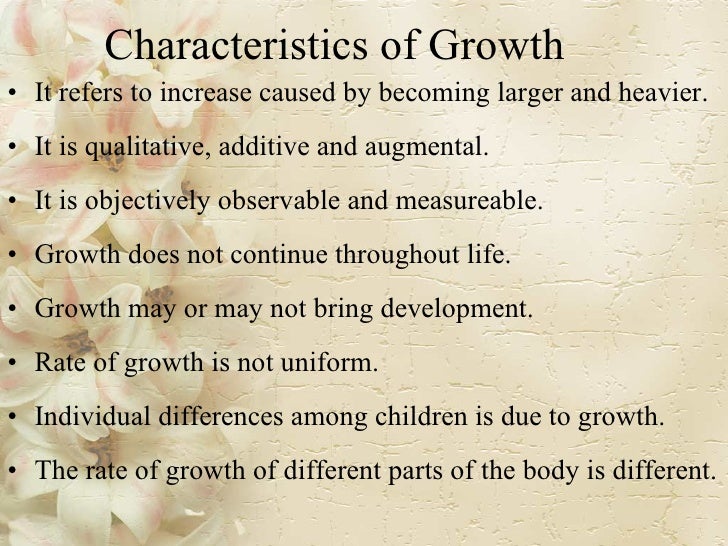 Characteristics of Growth

• It refers to increase caused by becoming larger and heavier.

• It is qualitative, additive and augmental.

• It is objectively observable and measureable.

• Growth does not continue throughout life.

• Growth may or may not bring development.

• Rate of growth is not uniform.

• Individual differences among children is due to growth.

• The rate of growth of different parts of the body is different.